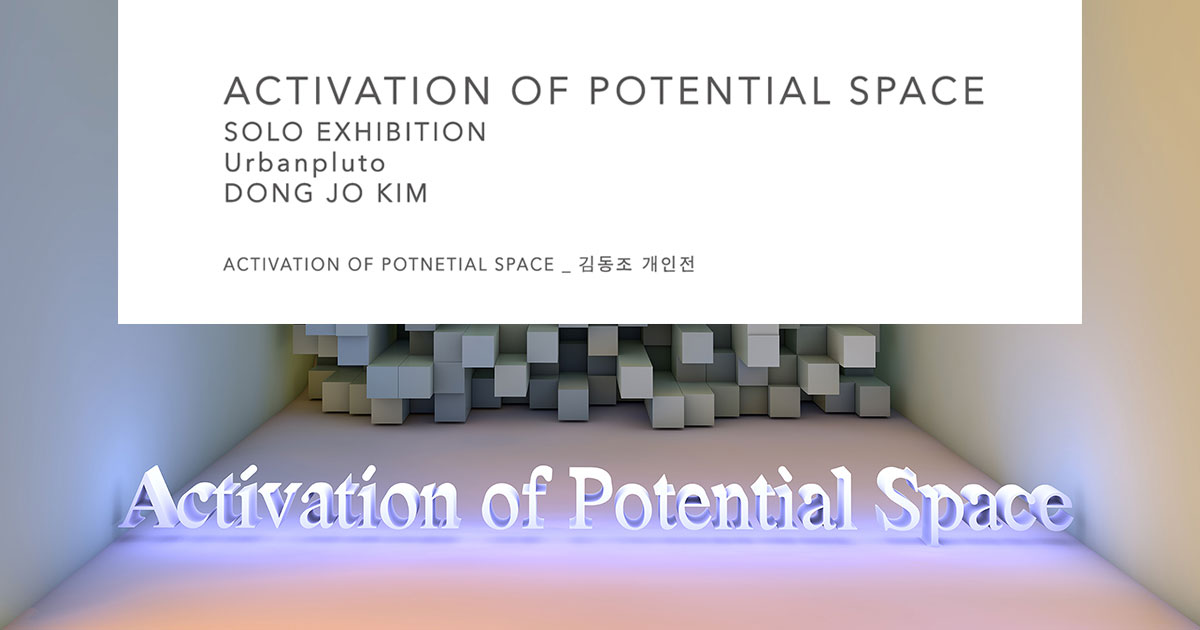 ACTIVATION OF POTENTIAL SPACE
SOLO EXHIBITION
Urbanpluto
DONG JO KIM

ACTIVATION OF POTNETIAL SPACE _ 김동조 개인전

Activation of Potential Space